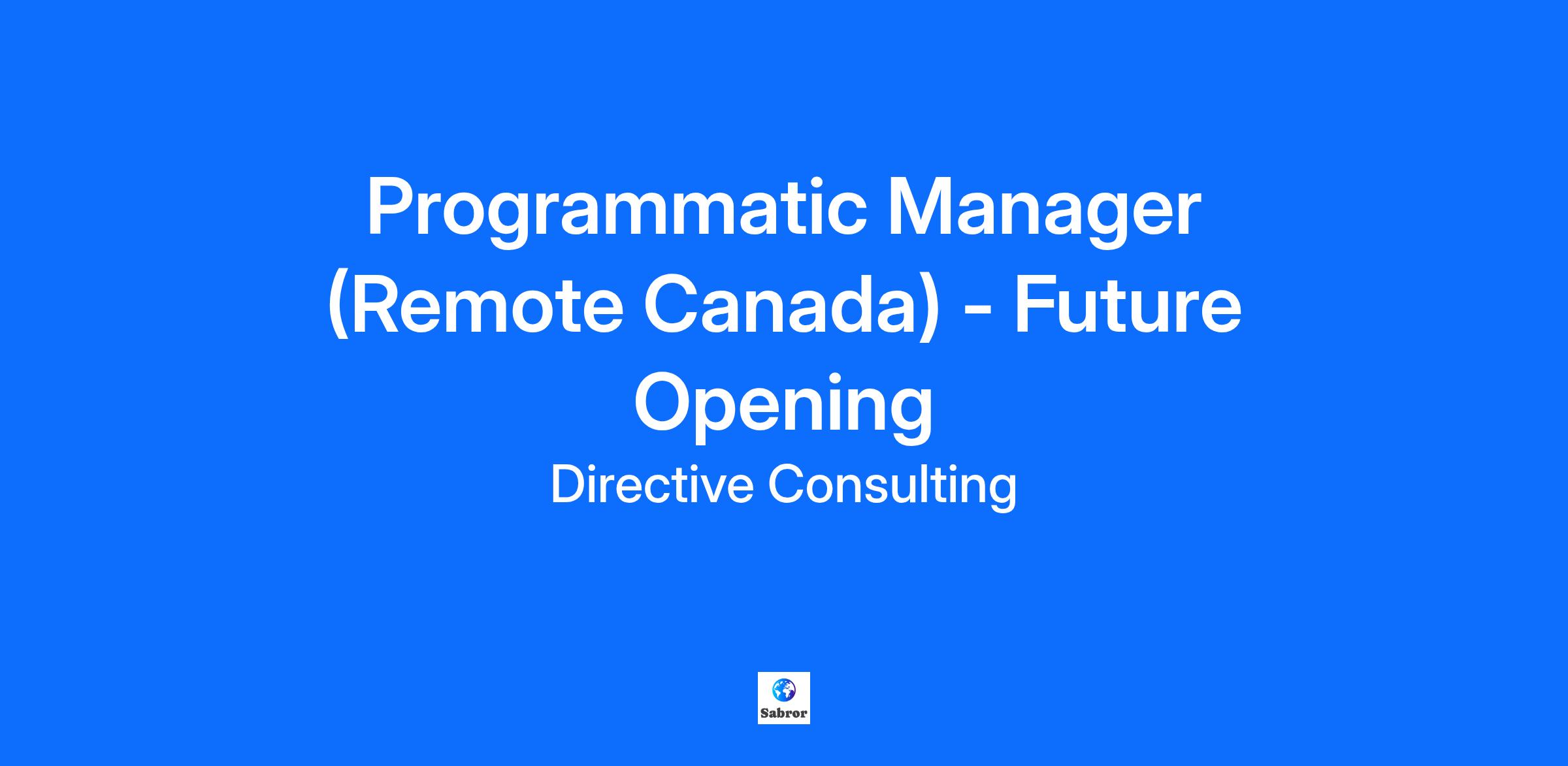 Programmatic Manager (Remote Canada) - Future Opening

Directive Consulting

Sabror